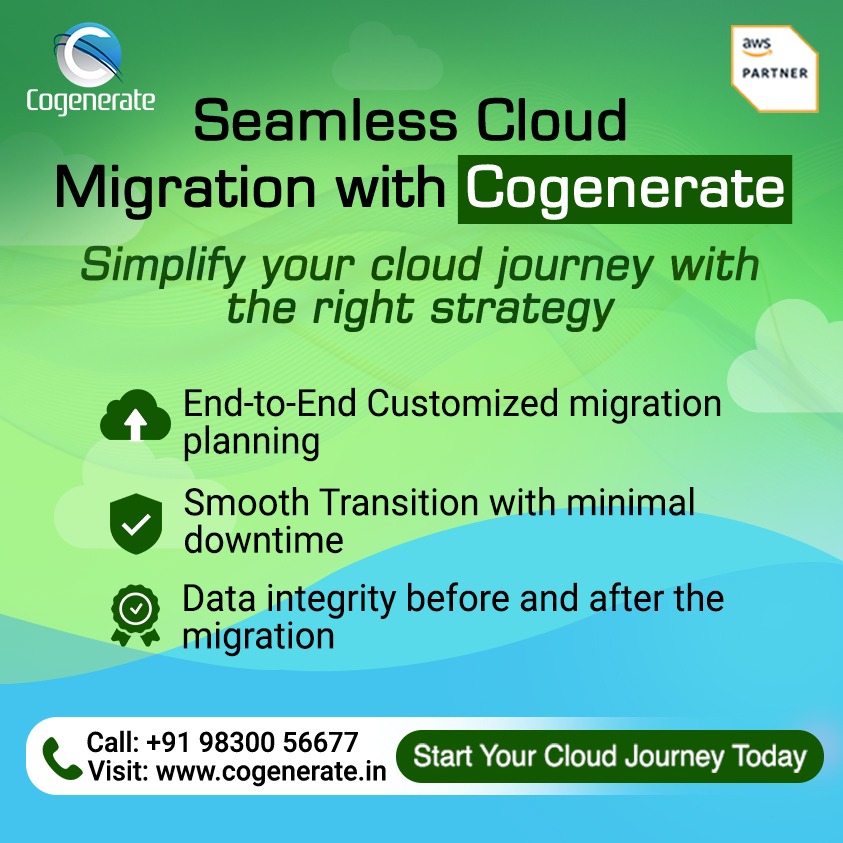 Cogenerate

aws PARTNER

Seamless Cloud Migration with Cogenerate

Simplify your cloud journey with the right strategy

End-to-End Customized migration planning

Smooth Transition with minimal downtime

Data integrity before and after the migration

Call: +91 98300 56677
Visit: www.cogenerate.in

Start Your Cloud Journey Today